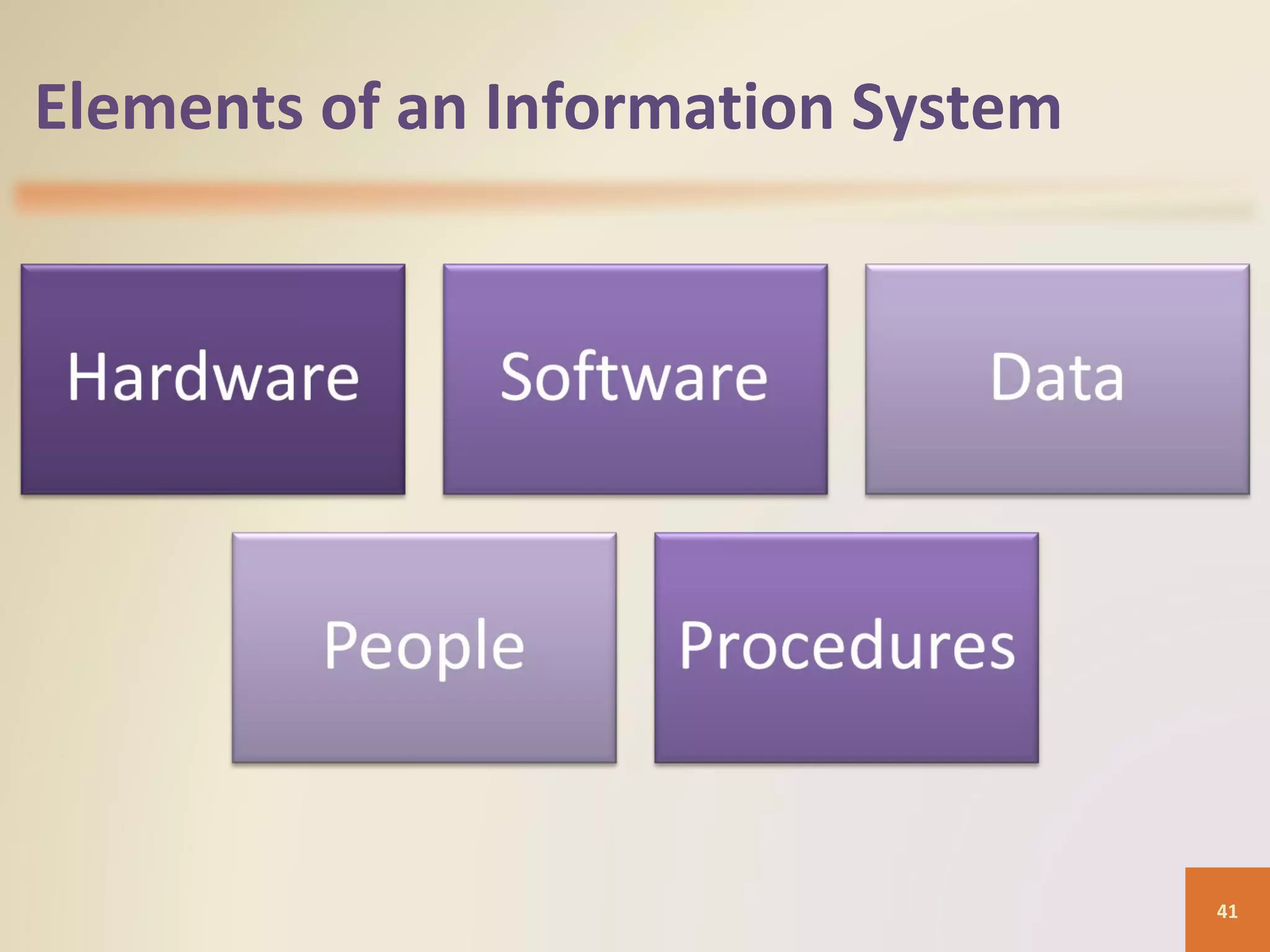 Elements of an Information System

Hardware

Software

Data

People

Procedures

41